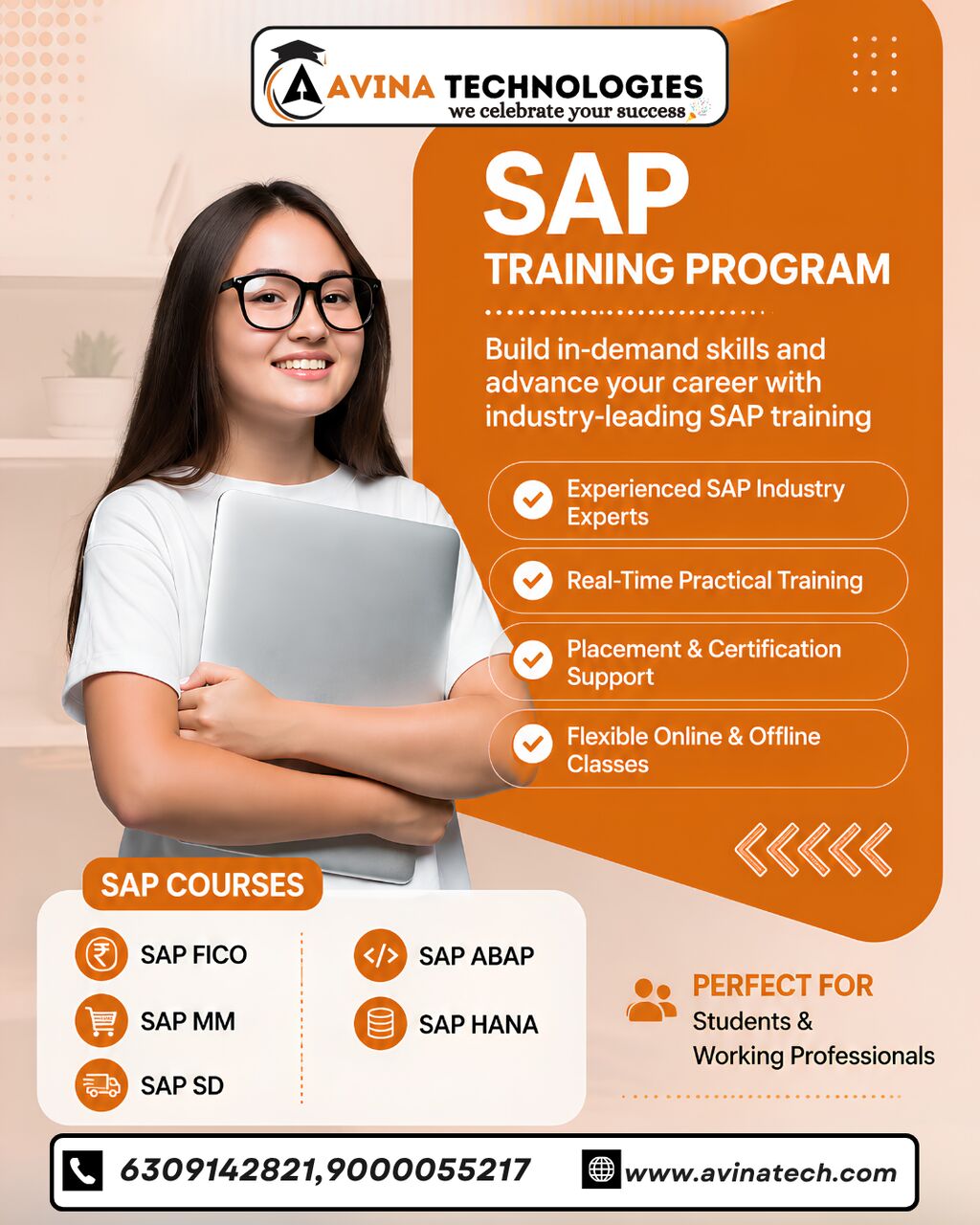 AVINA TECHNOLOGIES
we celebrate your success

SAP
TRAINING PROGRAM

Build in-demand skills and advance your career with industry-leading SAP training

Experienced SAP Industry Experts

Real-Time Practical Training

Placement & Certification Support

Flexible Online & Offline Classes

SAP COURSES

SAP FICO
SAP MM
SAP SD

SAP ABAP
SAP HANA

PERFECT FOR
Students &
Working Professionals

6309142821,9000055217
www.avinatech.com